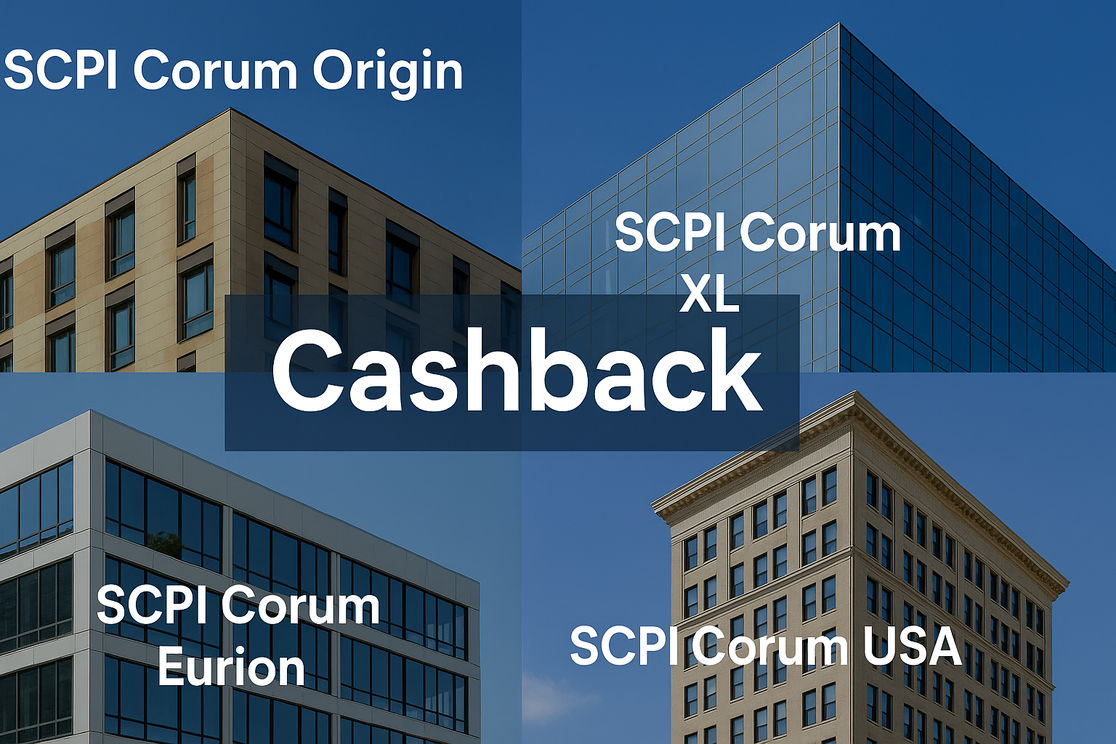 SCPI Corum Origin

SCPI Corum XL

Cashback

SCPI Corum Eurion

SCPI Corum USA